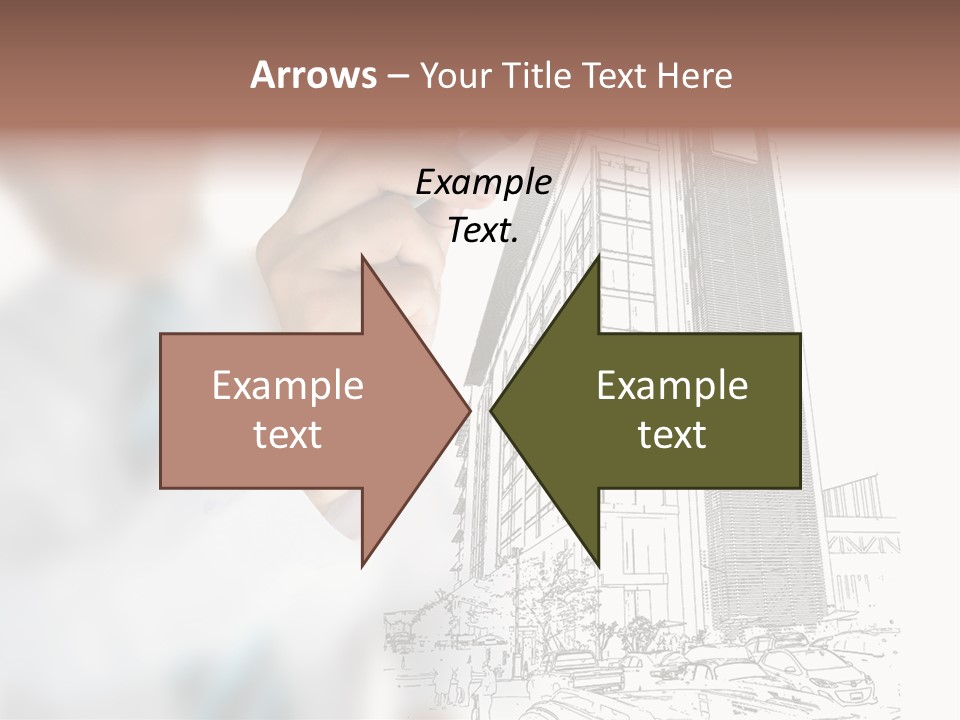 Arrows – Your Title Text Here

Example Text.

Example text

Example text